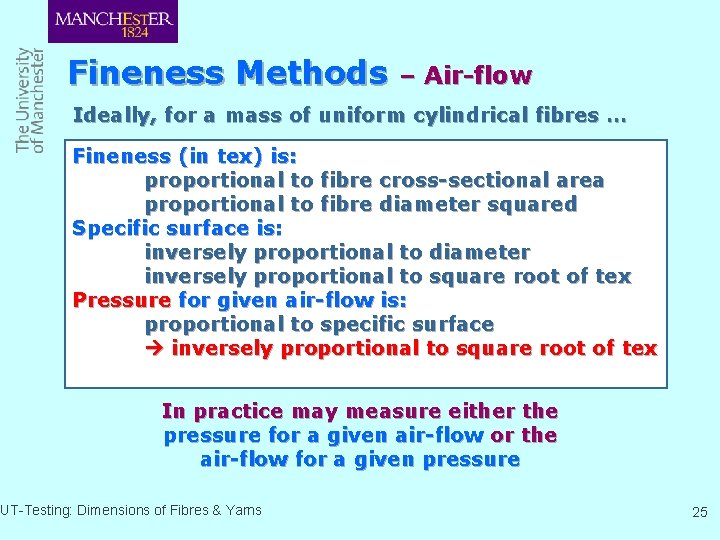 MANCHESTER
1824

The University of Manchester

Fineness Methods – Air-flow

Ideally, for a mass of uniform cylindrical fibres …

Fineness (in tex) is:
proportional to fibre cross-sectional area
proportional to fibre diameter squared
Specific surface is:
inversely proportional to diameter
inversely proportional to square root of tex
Pressure for given air-flow is:
proportional to specific surface
→ inversely proportional to square root of tex

In practice may measure either the pressure for a given air-flow or the air-flow for a given pressure

UT-Testing: Dimensions of Fibres & Yarns

25